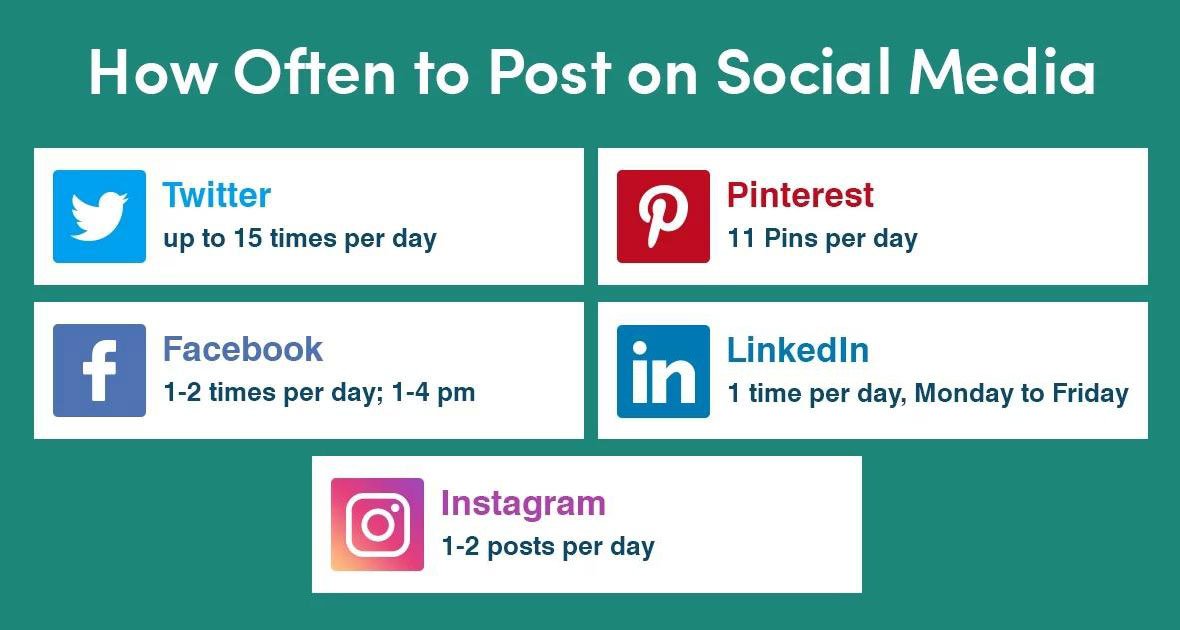 How Often to Post on Social Media

Twitter
up to 15 times per day

Pinterest
11 Pins per day

Facebook
1-2 times per day; 1-4 pm

LinkedIn
1 time per day, Monday to Friday

Instagram
1-2 posts per day